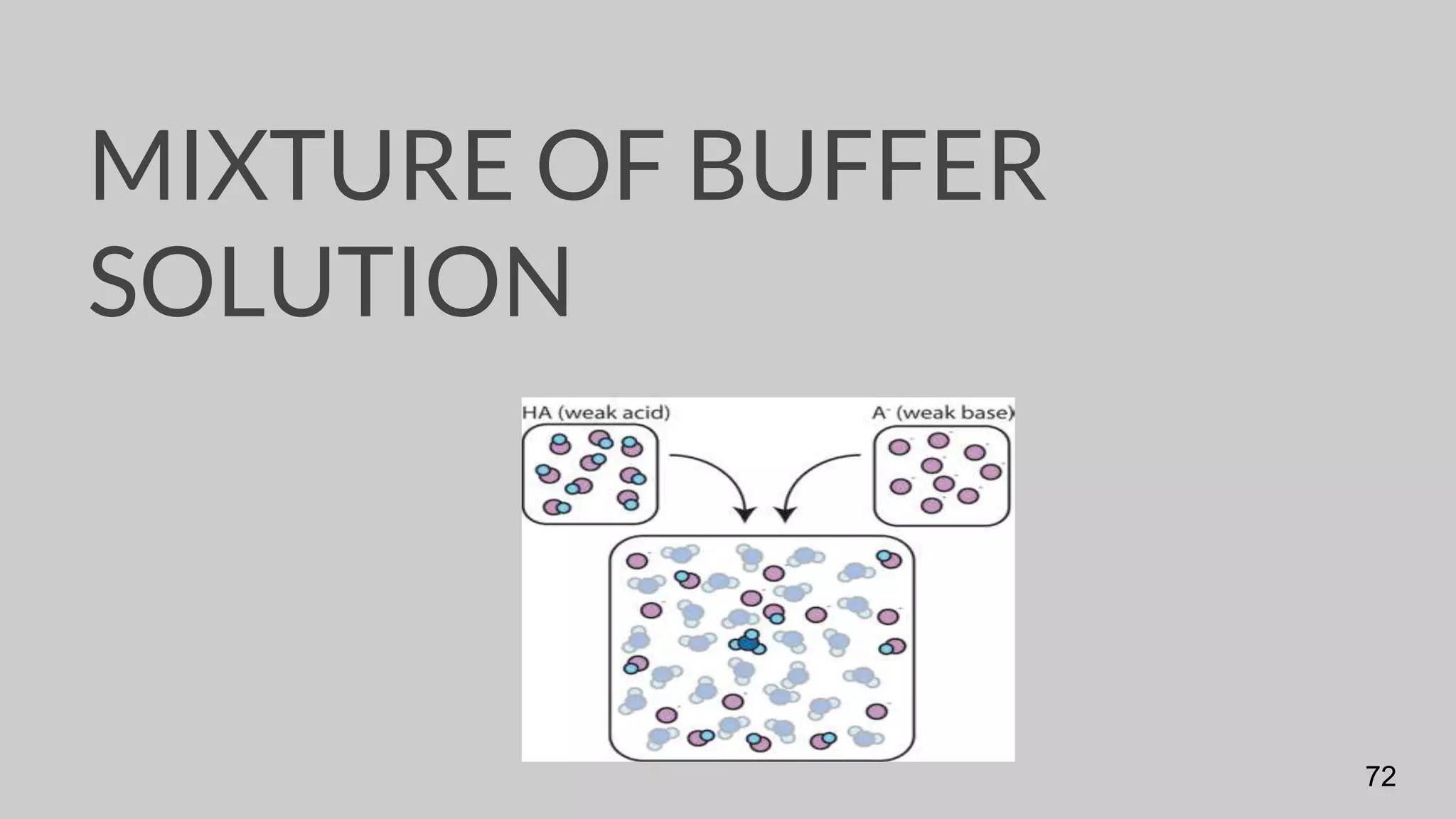 MIXTURE OF BUFFER SOLUTION

HA (weak acid)

$A^-$ (weak base)

72